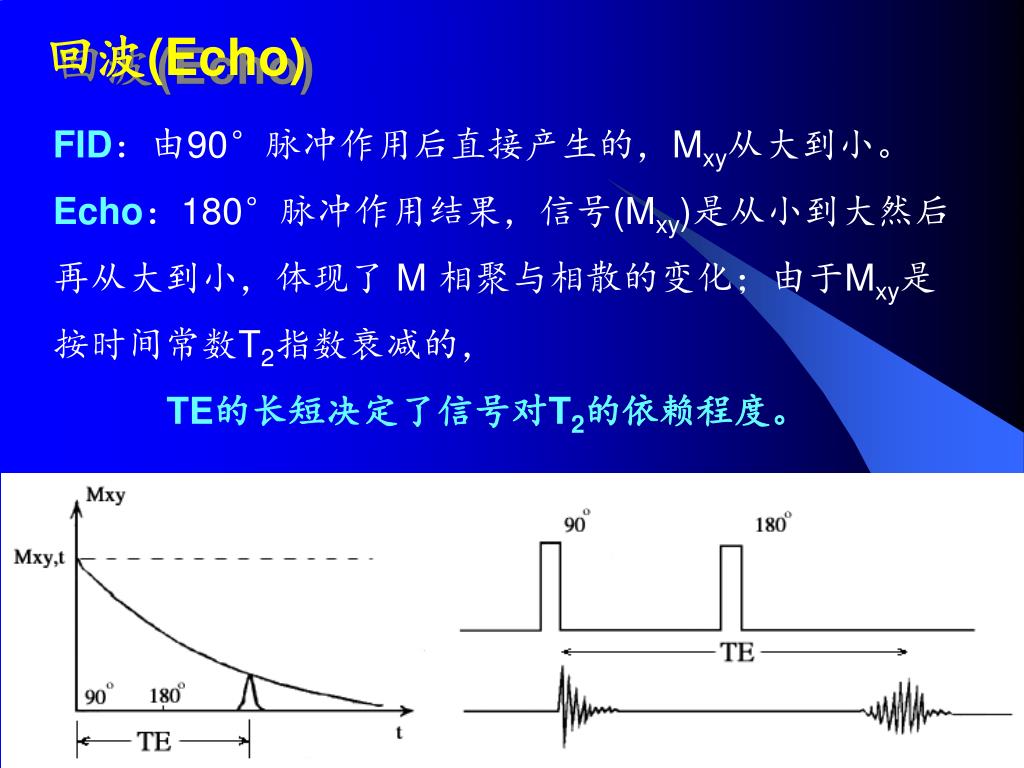 回波(Echo)

FID：由90°脉冲作用后直接产生的，$M_{xy}$从大到小。

Echo：180°脉冲作用结果，信号($M_{xy}$)是从小到大然后再从大到小，体现了 M 相聚与相散的变化；由于$M_{xy}$是按时间常数$T_2$指数衰减的，

TE的长短决定了信号对$T_2$的依赖程度。

Mxy
Mxy,t
$90^o$
$180^o$
TE
t

$90^o$
$180^o$
TE